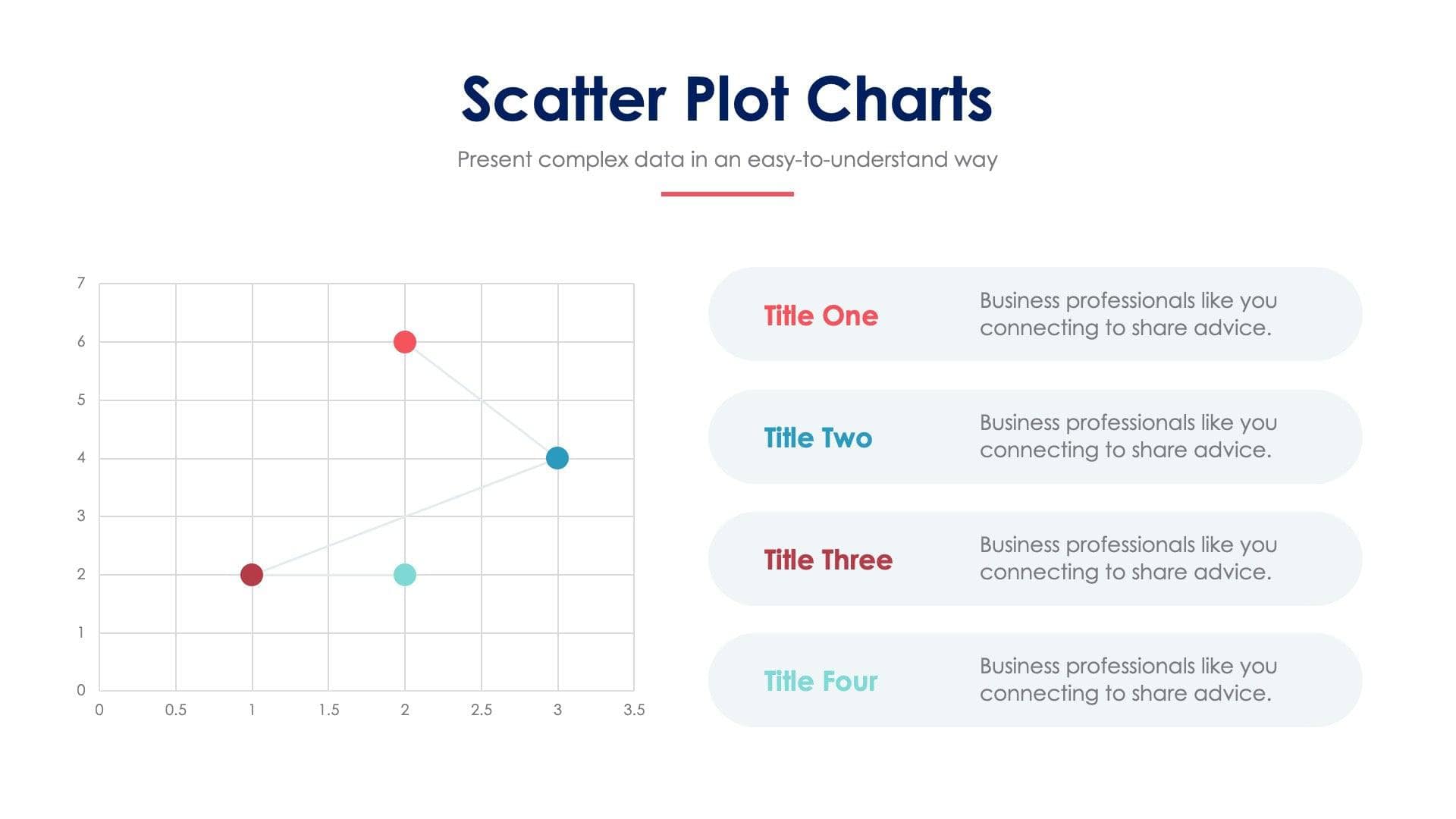 Scatter Plot Charts

Present complex data in an easy-to-understand way

7
6
5
4
3
2
1
0

0 0.5 1 1.5 2 2.5 3 3.5

Title One
Business professionals like you connecting to share advice.

Title Two
Business professionals like you connecting to share advice.

Title Three
Business professionals like you connecting to share advice.

Title Four
Business professionals like you connecting to share advice.